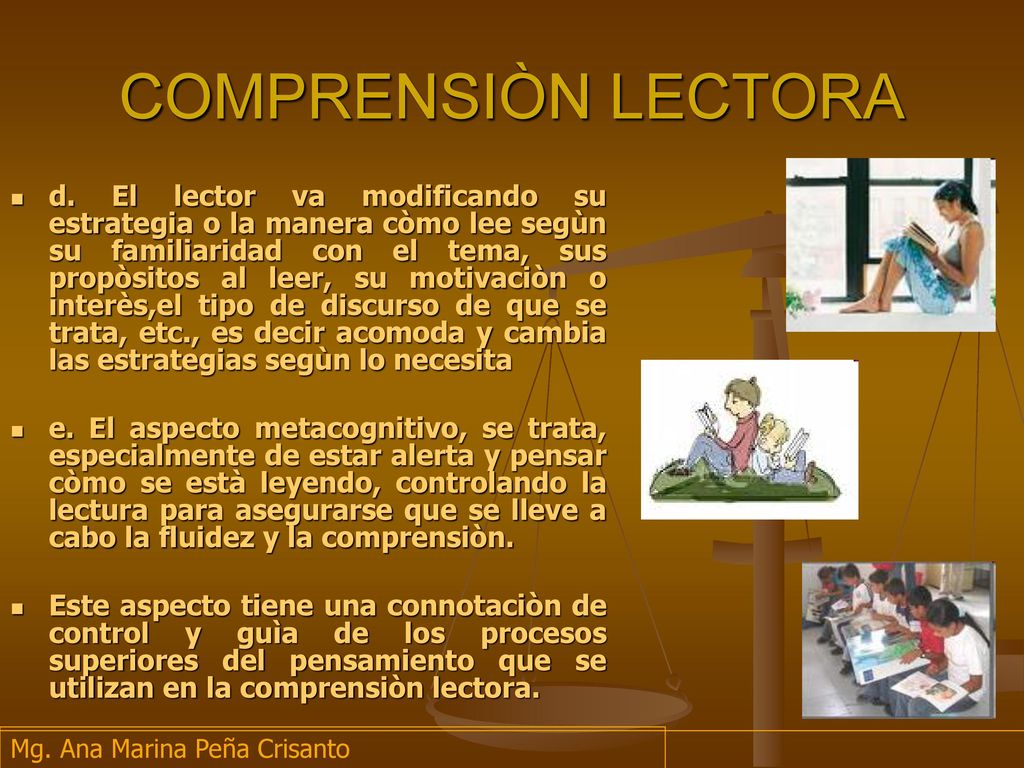 COMPRENSIÒN LECTORA

d. El lector va modificando su estrategia o la manera còmo lee segùn su familiaridad con el tema, sus propòsitos al leer, su motivaciòn o interès,el tipo de discurso de que se trata, etc., es decir acomoda y cambia las estrategias segùn lo necesita

e. El aspecto metacognitivo, se trata, especialmente de estar alerta y pensar còmo se està leyendo, controlando la lectura para asegurarse que se lleve a cabo la fluidez y la comprensiòn.

Este aspecto tiene una connotaciòn de control y guìa de los procesos superiores del pensamiento que se utilizan en la comprensiòn lectora.

Mg. Ana Marina Peña Crisanto